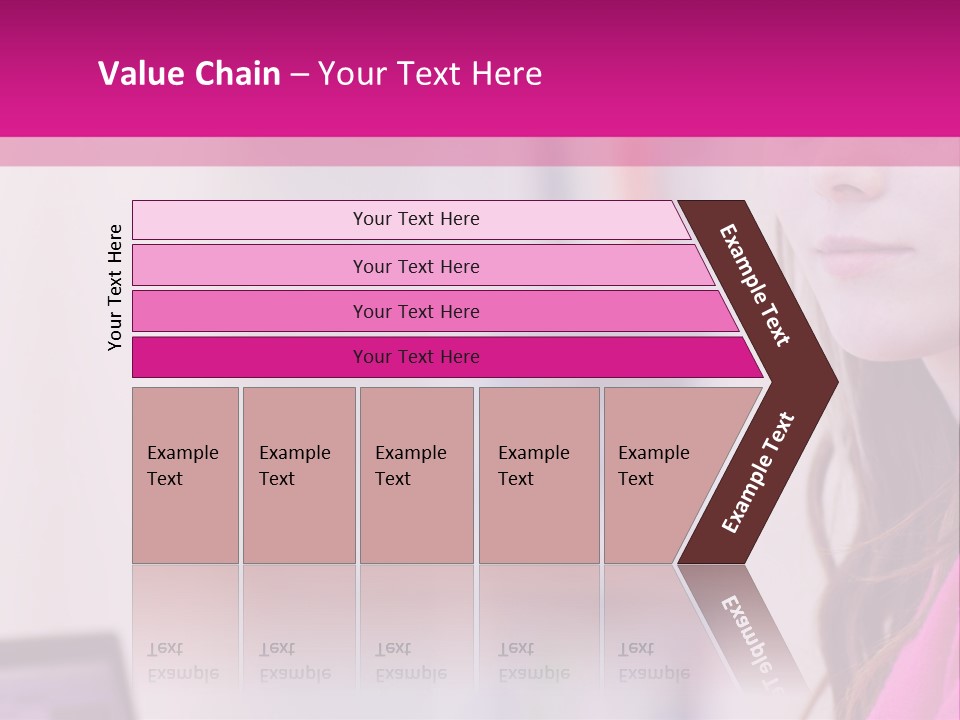 Value Chain – Your Text Here

Your Text Here

Your Text Here

Your Text Here

Your Text Here

Your Text Here

Example Text

Example Text

Example Text

Example Text

Example Text

Example Text

Example Text